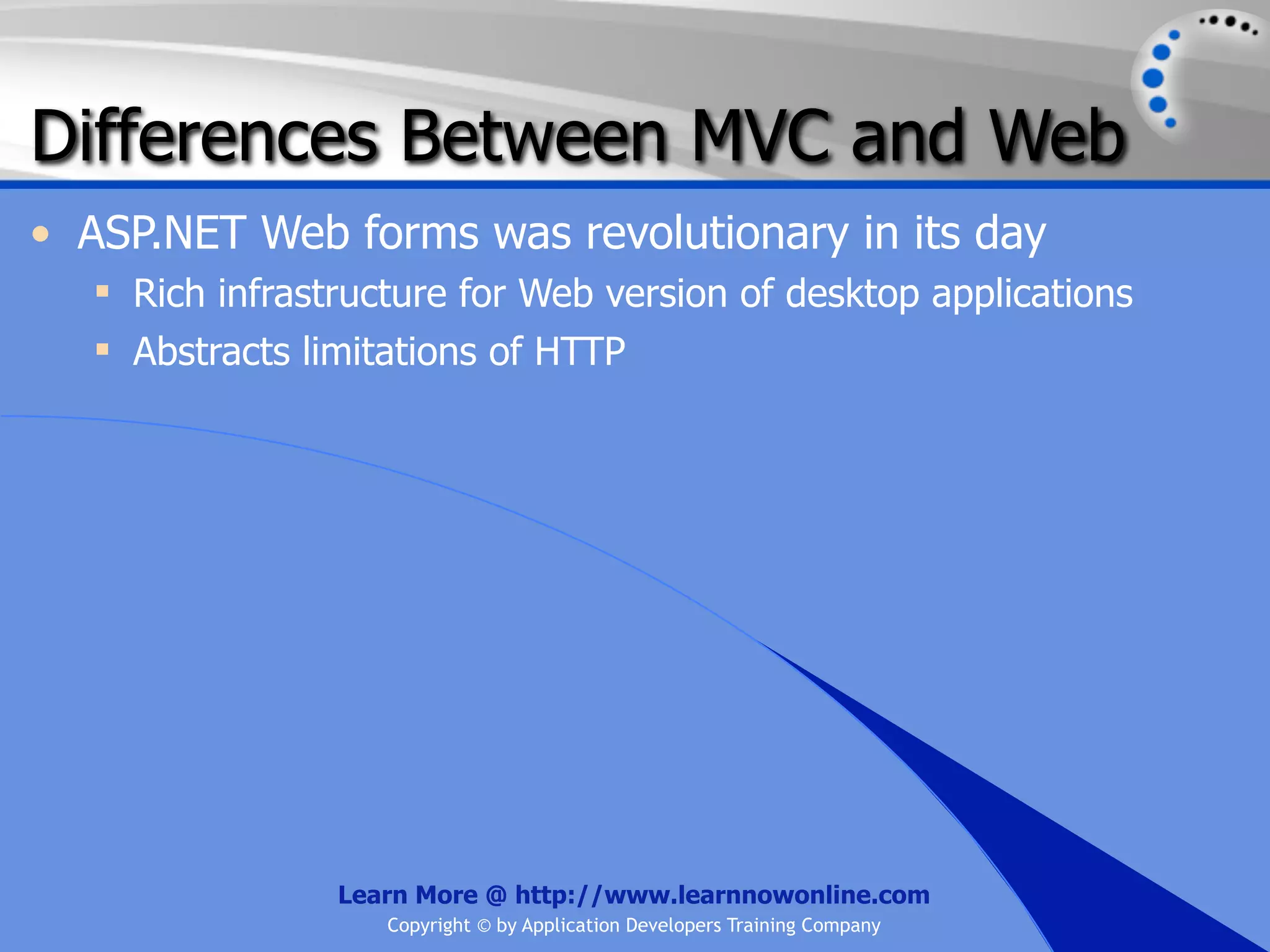 Differences Between MVC and Web

• ASP.NET Web forms was revolutionary in its day
 ▪ Rich infrastructure for Web version of desktop applications
 ▪ Abstracts limitations of HTTP

Learn More @ http://www.learnnowonline.com
Copyright © by Application Developers Training Company